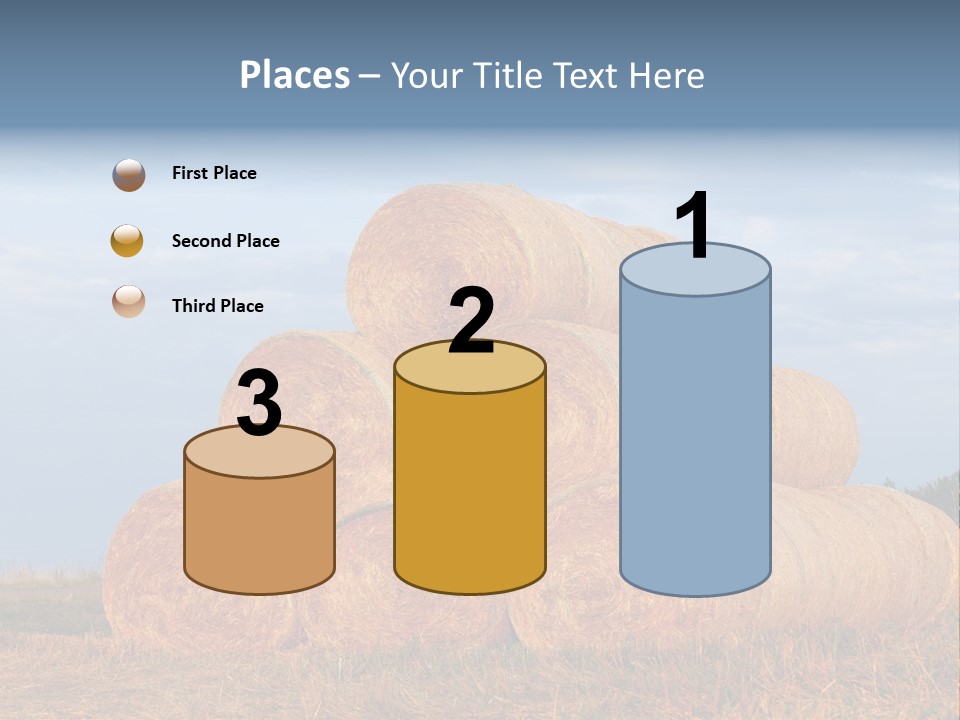 Places – Your Title Text Here

First Place

Second Place

Third Place

3

2

1